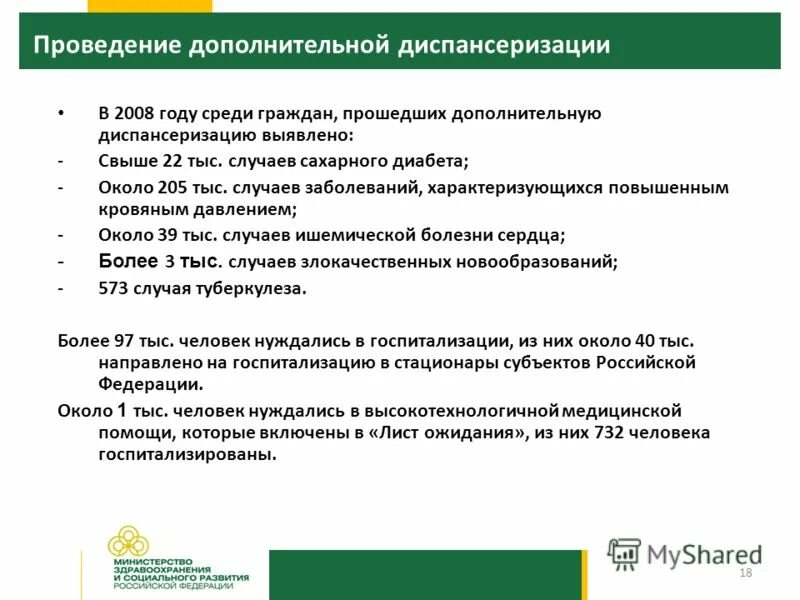 Проведение дополнительной диспансеризации

• В 2008 году среди граждан, прошедших дополнительную диспансеризацию выявлено:
- Свыше 22 тыс. случаев сахарного диабета;
- Около 205 тыс. случаев заболеваний, характеризующихся повышенным кровяным давлением;
- Около 39 тыс. случаев ишемической болезни сердца;
- Более 3 тыс. случаев злокачественных новообразований;
- 573 случая туберкулеза.

Более 97 тыс. человек нуждались в госпитализации, из них около 40 тыс. направлено на госпитализацию в стационары субъектов Российской Федерации.

Около 1 тыс. человек нуждались в высокотехнологичной медицинской помощи, которые включены в «Лист ожидания», из них 732 человека госпитализированы.

МИНИСТЕРСТВО ЗДРАВООХРАНЕНИЯ И СОЦИАЛЬНОГО РАЗВИТИЯ РОССИЙСКОЙ ФЕДЕРАЦИИ

MyShared

18